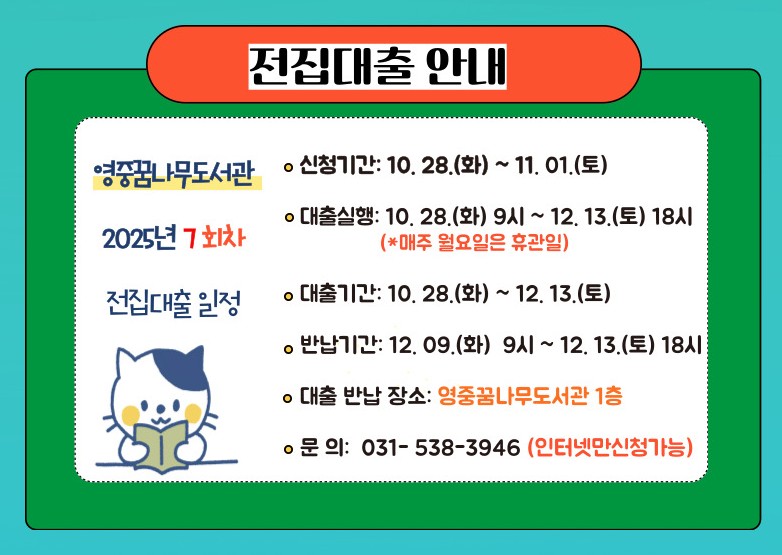 전집대출 안내

영중꿈나무도서관

2025년 7 회차

전집대출 일정

신청기간: 10. 28.(화) ~ 11. 01.(토)

대출실행: 10. 28.(화) 9시 ~ 12. 13.(토) 18시
(*매주 월요일은 휴관일)

대출기간: 10. 28.(화) ~ 12. 13.(토)

반납기간: 12. 09.(화) 9시 ~ 12. 13.(토) 18시

대출 반납 장소: 영중꿈나무도서관 1층

문 의: 031- 538-3946 (인터넷만신청가능)